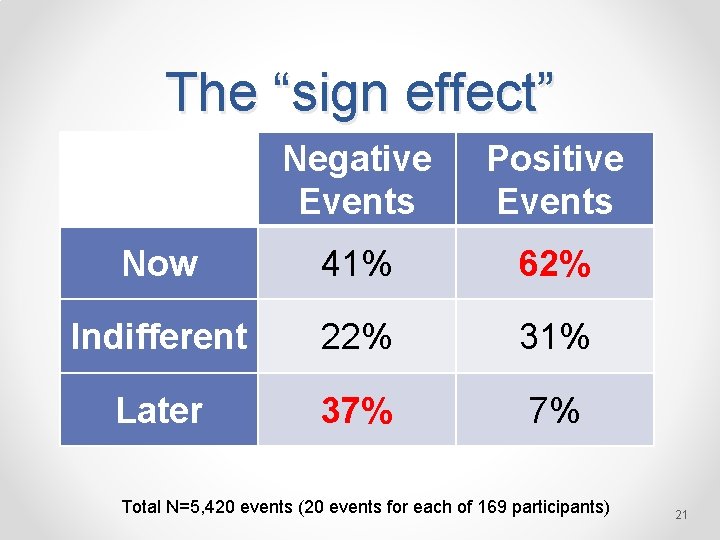 The “sign effect”

| | Negative Events | Positive Events |
|---|---|---|
| Now | 41% | 62% |
| Indifferent | 22% | 31% |
| Later | 37% | 7% |

Total N=5,420 events (20 events for each of 169 participants)

21